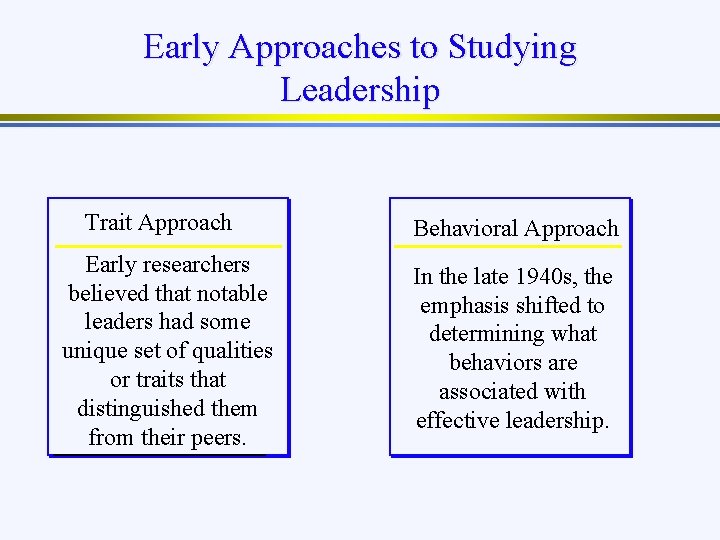 Early Approaches to Studying Leadership

Trait Approach

Early researchers believed that notable leaders had some unique set of qualities or traits that distinguished them from their peers.

Behavioral Approach

In the late 1940s, the emphasis shifted to determining what behaviors are associated with effective leadership.